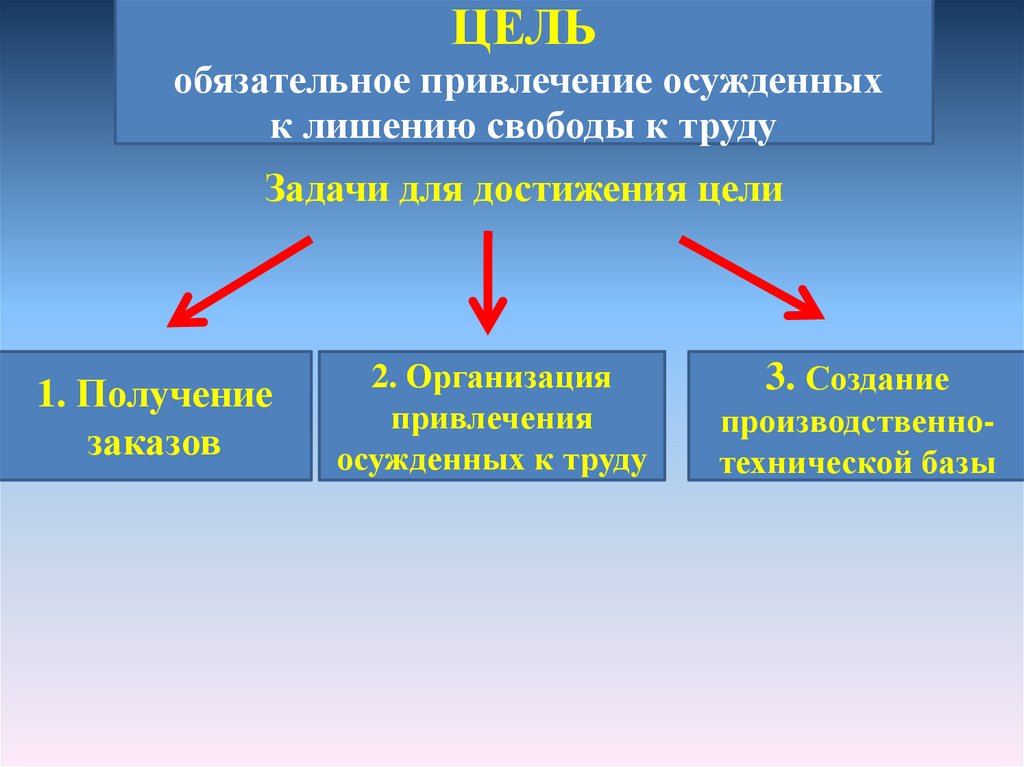 ЦЕЛЬ
обязательное привлечение осужденных к лишению свободы к труду

Задачи для достижения цели

1. Получение заказов

2. Организация привлечения осужденных к труду

3. Создание производственно-технической базы